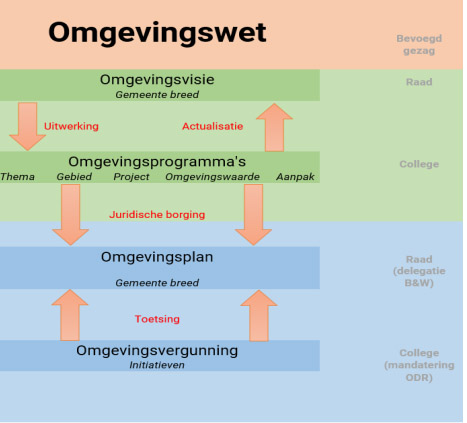 Omgevingswet

Bevoegd gezag

Omgevingsvisie
Gemeente breed

Raad

Uitwerking

Actualisatie

Omgevingsprogramma's
Thema Gebied Project Omgevingswaarde Aanpak

College

Juridische borging

Omgevingsplan
Gemeente breed

Raad (delegatie B&W)

Toetsing

Omgevingsvergunning
Initiatieven

College (mandatering ODR)